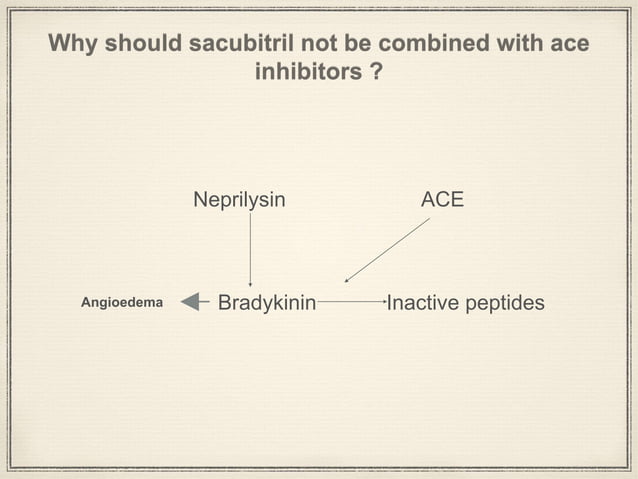 Why should sacubitril not be combined with ace inhibitors ?

Neprilysin

ACE

Angioedema

Bradykinin

Inactive peptides